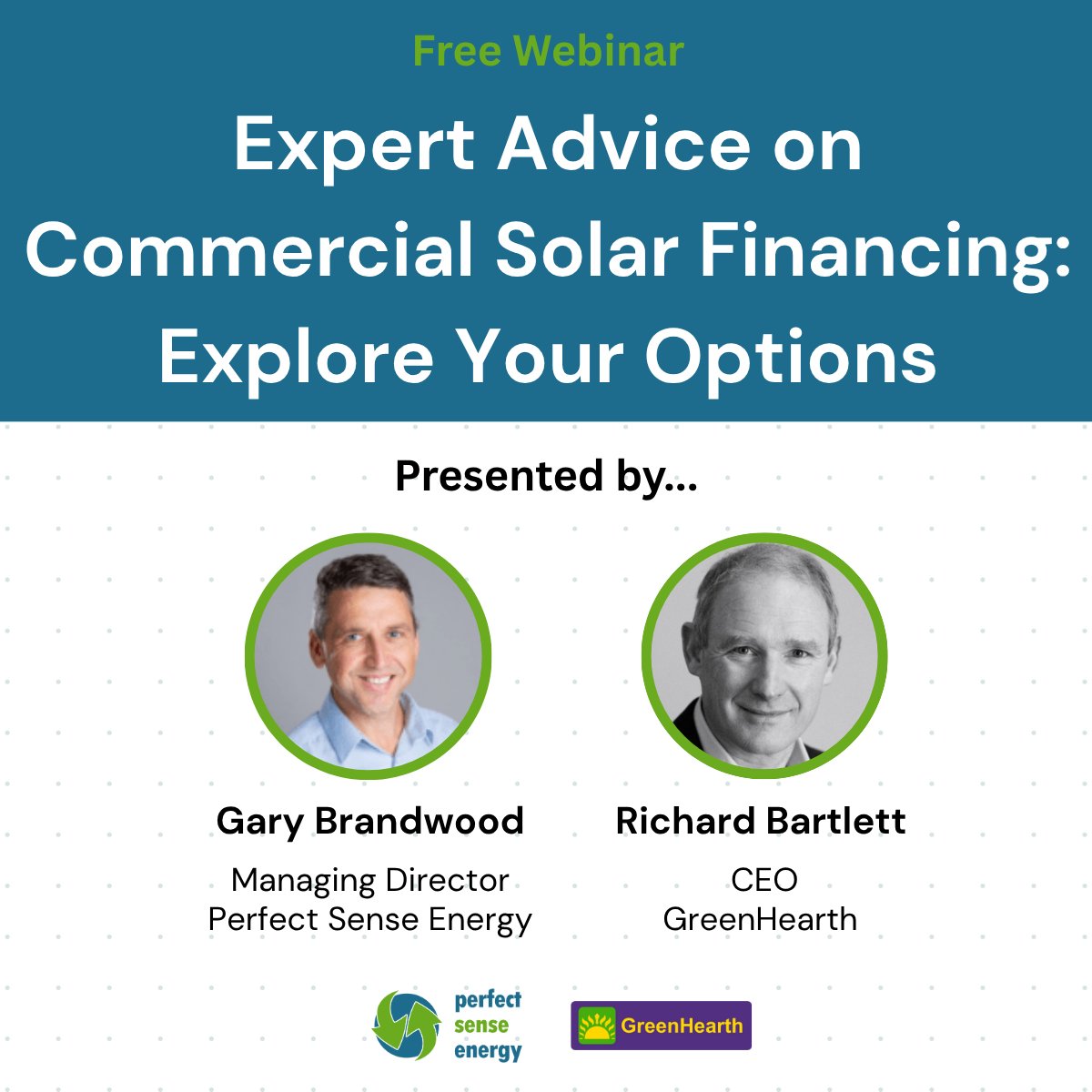 Free Webinar

Expert Advice on Commercial Solar Financing: Explore Your Options

Presented by...

Gary Brandwood
Managing Director
Perfect Sense Energy

Richard Bartlett
CEO
GreenHearth

perfect sense energy

GreenHearth